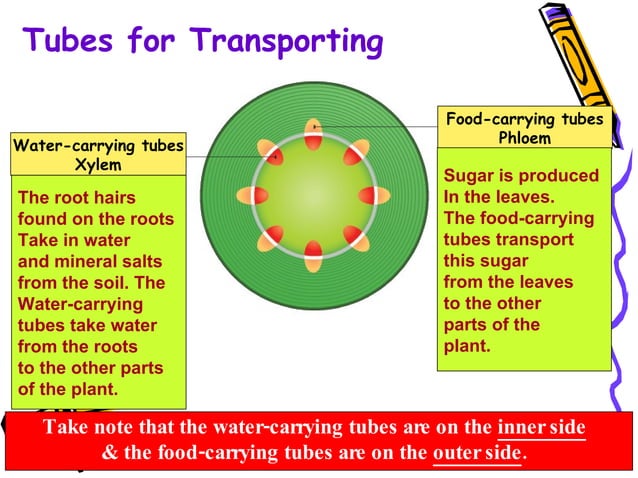 Tubes for Transporting

Water-carrying tubes
Xylem

The root hairs found on the roots Take in water and mineral salts from the soil. The Water-carrying tubes take water from the roots to the other parts of the plant.

Food-carrying tubes
Phloem

Sugar is produced In the leaves. The food-carrying tubes transport this sugar from the leaves to the other parts of the plant.

Take note that the water-carrying tubes are on the inner side & the food-carrying tubes are on the outer side.